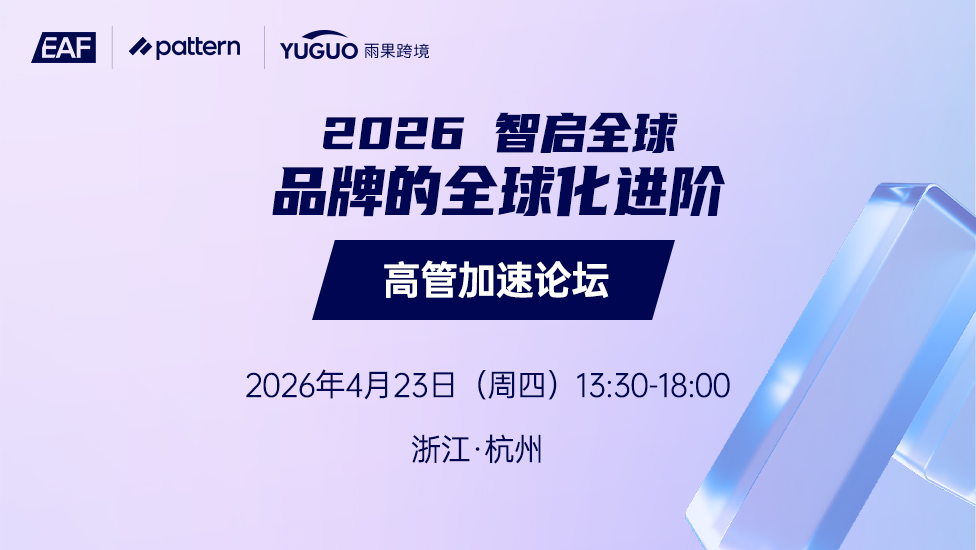 EAF pattern YUGUO 雨果跨境

2026 智启全球
品牌的全球化进阶

高管加速论坛

2026年4月23日（周四）13:30-18:00

浙江·杭州